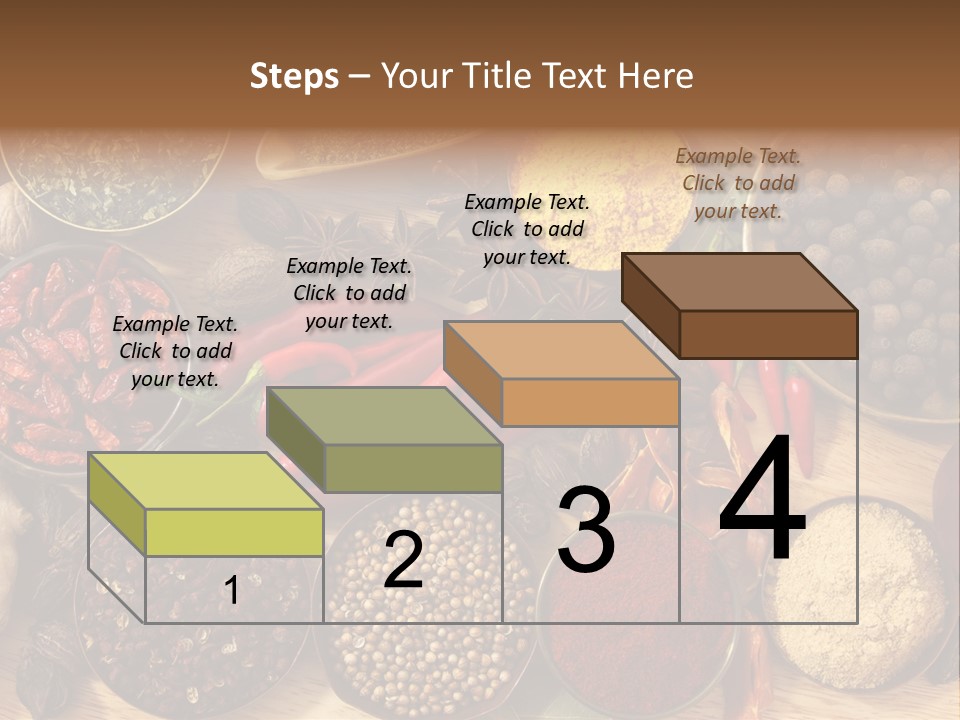 Steps – Your Title Text Here

Example Text. Click to add your text.

Example Text. Click to add your text.

Example Text. Click to add your text.

Example Text. Click to add your text.

1

2

3

4